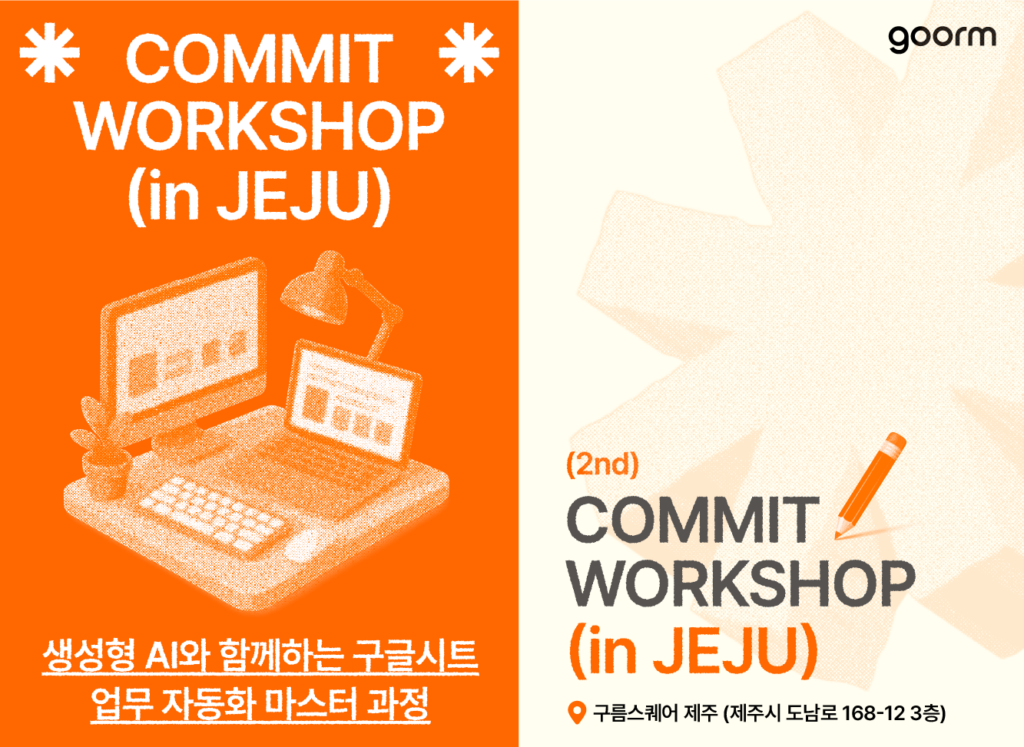 COMMIT WORKSHOP (in JEJU)

생성형 AI와 함께하는 구글시트 업무 자동화 마스터 과정

goorm

(2nd)
COMMIT WORKSHOP (in JEJU)

구름스퀘어 제주 (제주시 도남로 168-12 3층)